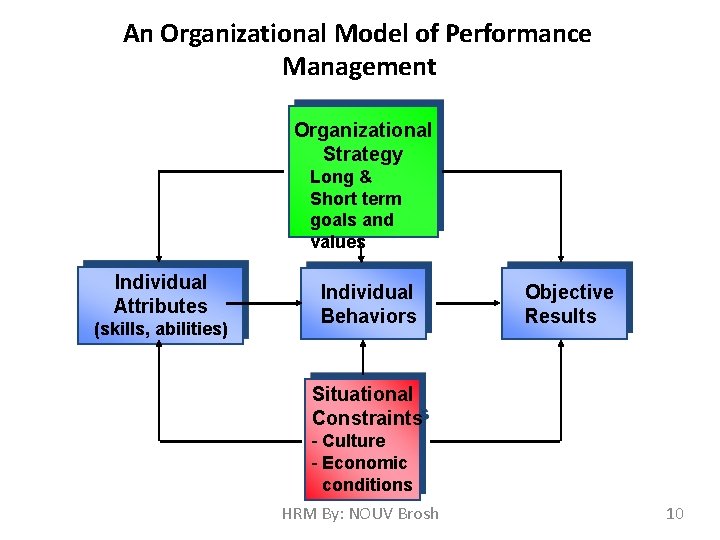 An Organizational Model of Performance Management

Organizational Strategy
Long & Short term goals and values

Individual Attributes (skills, abilities)

Individual Behaviors

Objective Results

Situational Constraints
- Culture
- Economic conditions

HRM By: NOUV Brosh

10